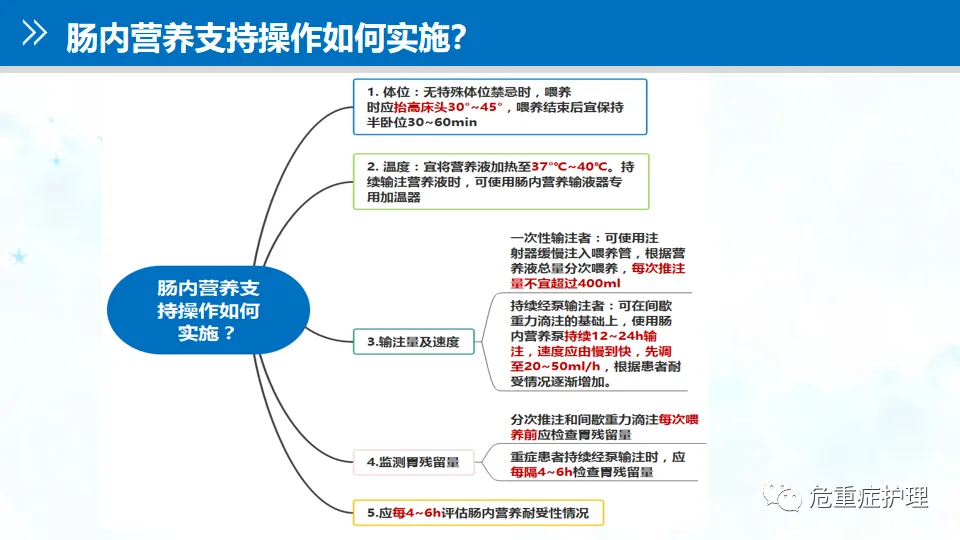 肠内营养支持操作如何实施?

肠内营养支持操作如何实施？

1. 体位：无特殊体位禁忌时，喂养时应抬高床头30°~45°，喂养结束后宜保持半卧位30~60min

2. 温度：宜将营养液加热至37℃~40℃。持续输注营养液时，可使用肠内营养输液器专用加温器

3.输注量及速度

一次性输注者：可使用注射器缓慢注入喂养管，根据营养液总量分次喂养，每次推注量不宜超过400ml

持续经泵输注者：可在间歇重力滴注的基础上，使用肠内营养泵持续12~24h输注，速度应由慢到快，先调至20~50ml/h，根据患者耐受情况逐渐增加。

4.监测胃残留量

分次推注和间歇重力滴注每次喂养前应检查胃残留量

重症患者持续经泵输注时，应每隔4~6h检查胃残留量

5.应每4~6h评估肠内营养耐受性情况

危重症护理